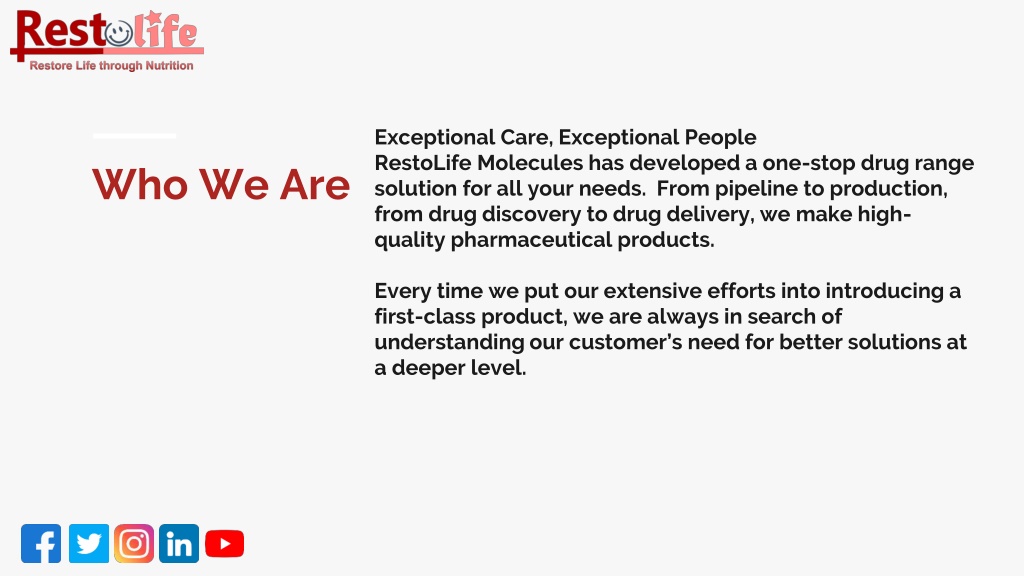 Restolife
Restore Life through Nutrition

Who We Are

Exceptional Care, Exceptional People
RestoLife Molecules has developed a one-stop drug range solution for all your needs. From pipeline to production, from drug discovery to drug delivery, we make high-quality pharmaceutical products.

Every time we put our extensive efforts into introducing a first-class product, we are always in search of understanding our customer's need for better solutions at a deeper level.